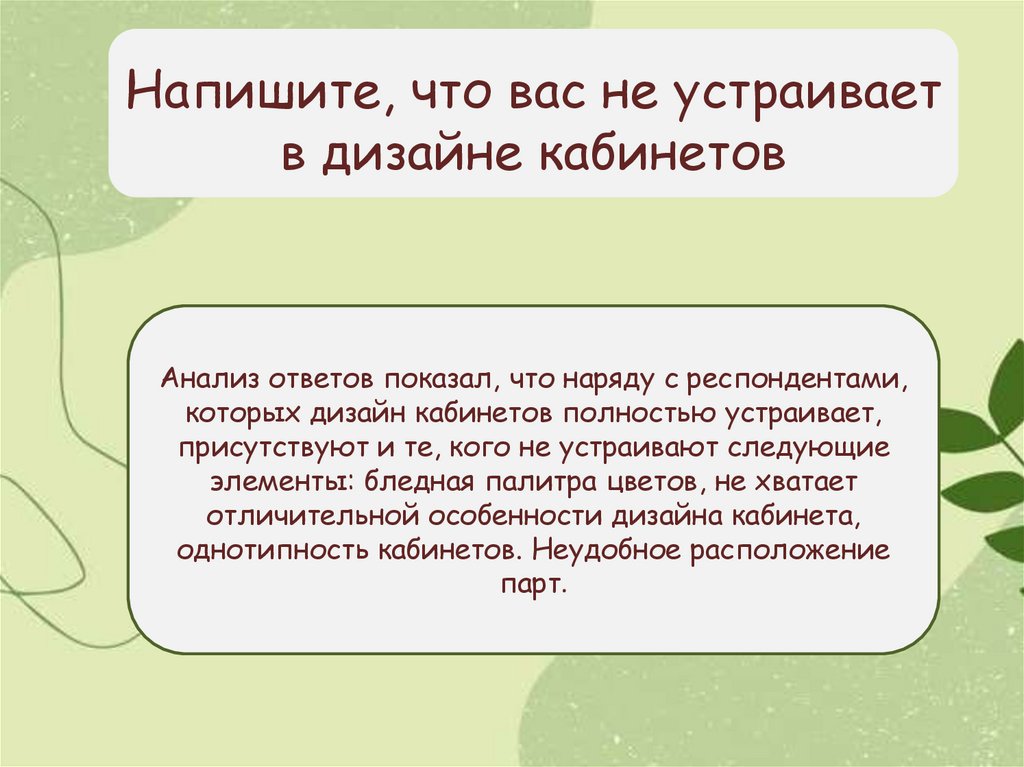 Напишите, что вас не устраивает в дизайне кабинетов

Анализ ответов показал, что наряду с респондентами, которых дизайн кабинетов полностью устраивает, присутствуют и те, кого не устраивают следующие элементы: бледная палитра цветов, не хватает отличительной особенности дизайна кабинета, однотипность кабинетов. Неудобное расположение парт.